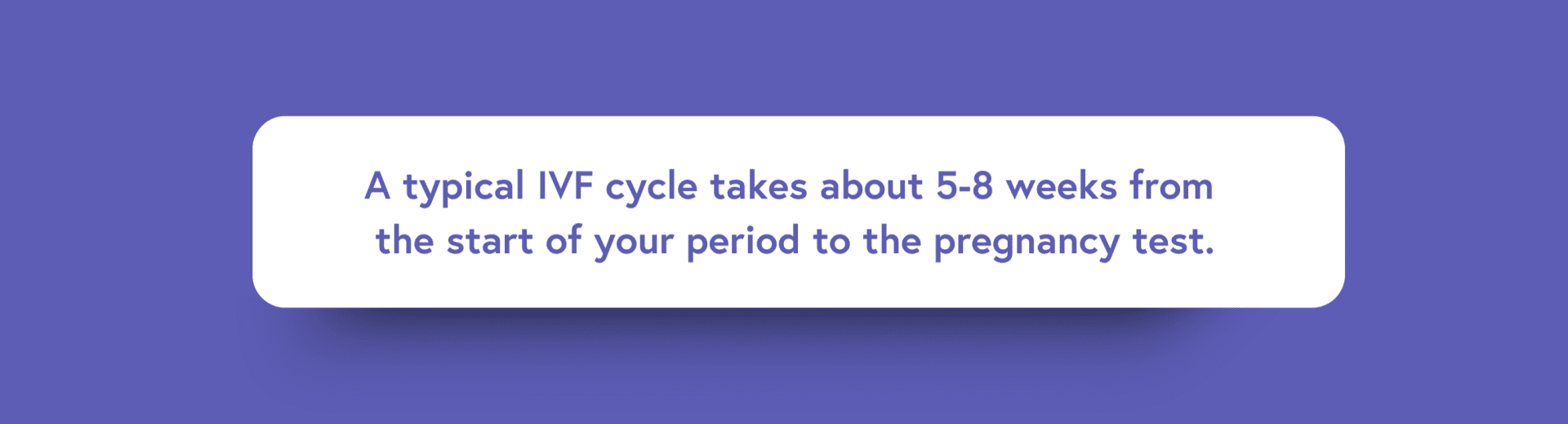 A typical IVF cycle takes about 5-8 weeks from the start of your period to the pregnancy test.